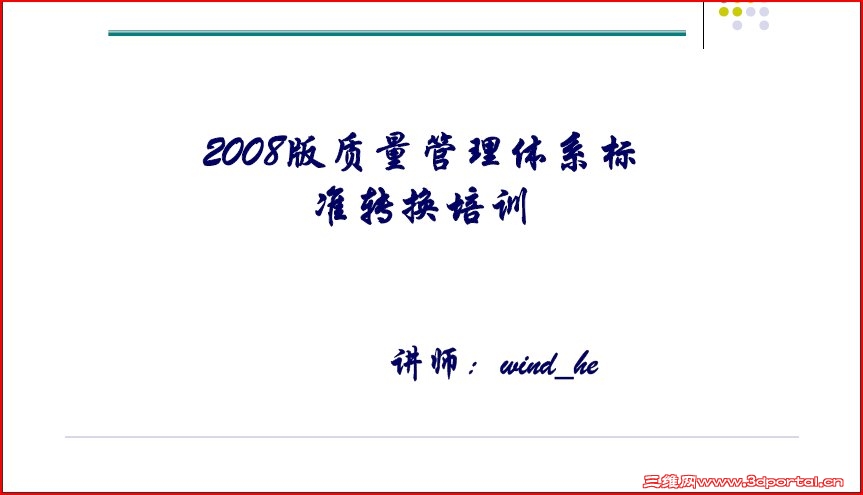 2008版质量管理体系标准转换培训

讲师：wind_he

三维网www.3dportal.cn